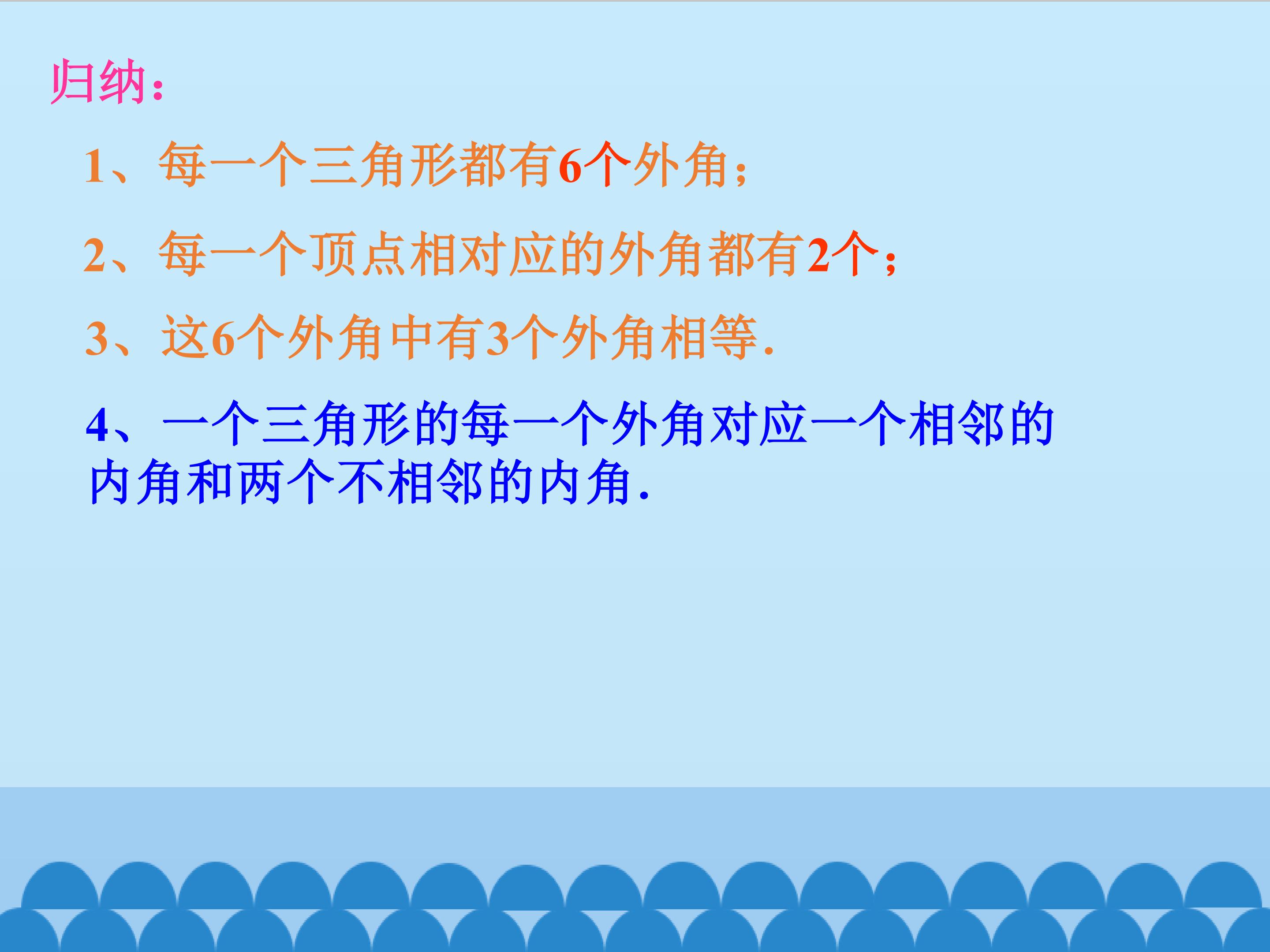 归纳：

1、每一个三角形都有6个外角；

2、每一个顶点相对应的外角都有2个；

3、这6个外角中有3个外角相等.

4、一个三角形的每一个外角对应一个相邻的内角和两个不相邻的内角.